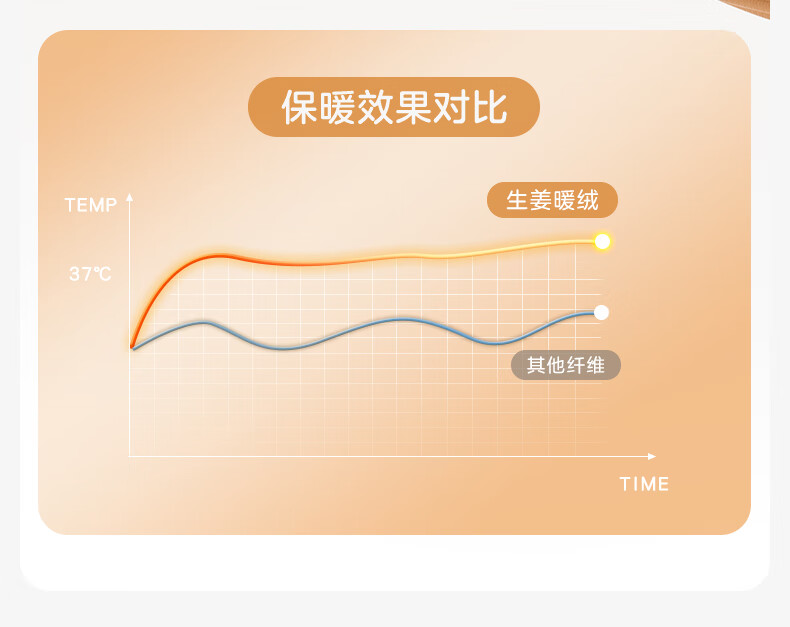 保暖效果对比

TEMP

生姜暖绒

37℃

其他纤维

TIME